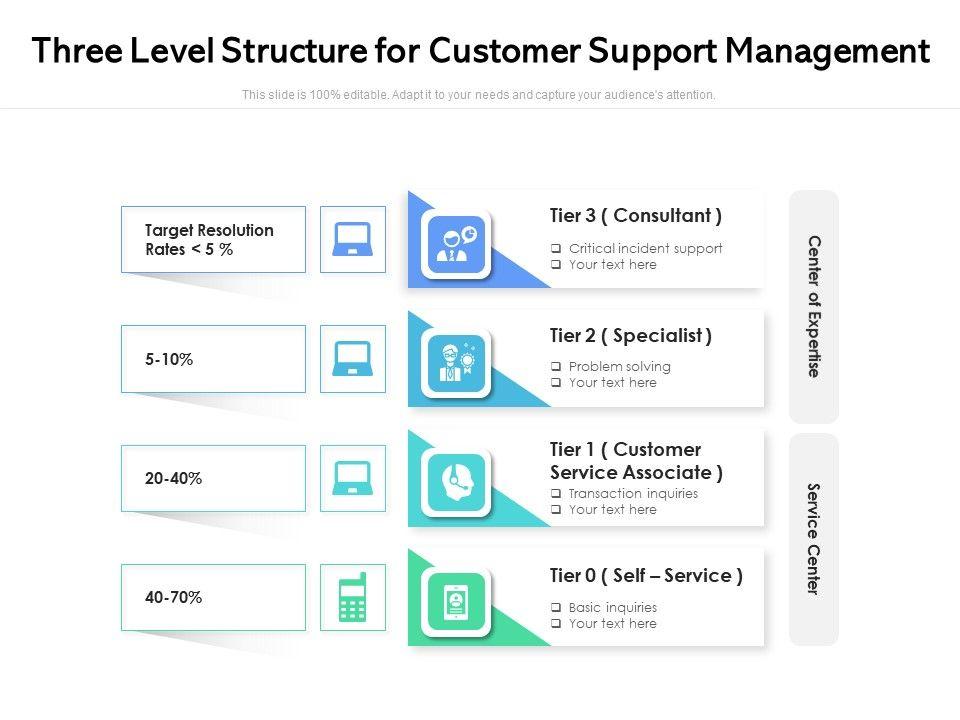 Three Level Structure for Customer Support Management

This slide is 100% editable. Adapt it to your needs and capture your audience's attention.

Target Resolution Rates < 5 %

Tier 3 ( Consultant )
❑ Critical incident support
❑ Your text here

5-10%

Tier 2 ( Specialist )
❑ Problem solving
❑ Your text here

20-40%

Tier 1 ( Customer Service Associate )
❑ Transaction inquiries
❑ Your text here

40-70%

Tier 0 ( Self – Service )
❑ Basic inquiries
❑ Your text here

Center of Expertise

Service Center